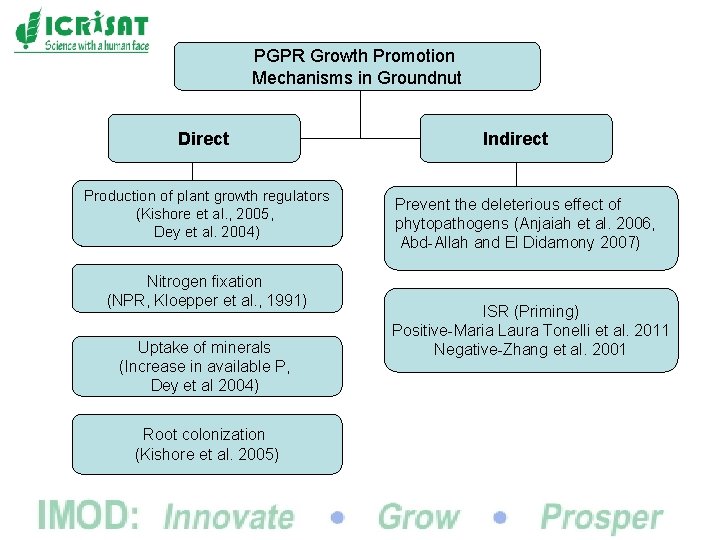 ICRISAT
Science with a human face

PGPR Growth Promotion Mechanisms in Groundnut

Direct

Production of plant growth regulators (Kishore et al., 2005, Dey et al. 2004)

Nitrogen fixation (NPR, Kloepper et al., 1991)

Uptake of minerals (Increase in available P, Dey et al 2004)

Root colonization (Kishore et al. 2005)

Indirect

Prevent the deleterious effect of phytopathogens (Anjaiah et al. 2006, Abd-Allah and El Didamony 2007)

ISR (Priming)
Positive-Maria Laura Tonelli et al. 2011
Negative-Zhang et al. 2001

IMOD: Innovate • Grow • Prosper